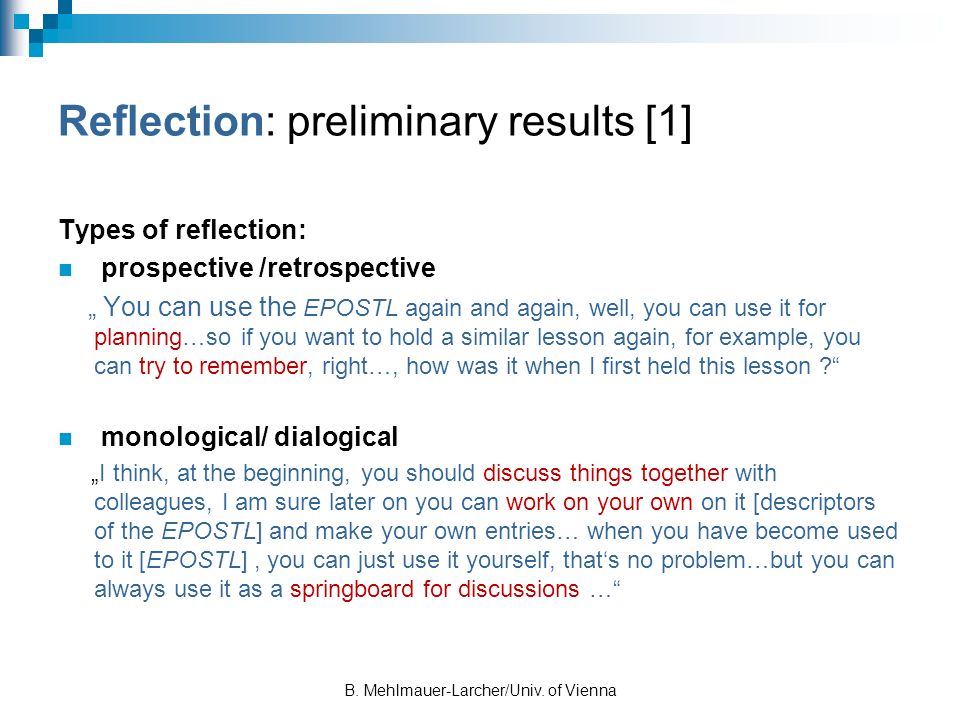 Reflection: preliminary results [1]

Types of reflection:

prospective /retrospective

„ You can use the EPOSTL again and again, well, you can use it for planning…so if you want to hold a similar lesson again, for example, you can try to remember, right…, how was it when I first held this lesson ?“

monological/ dialogical

„I think, at the beginning, you should discuss things together with colleagues, I am sure later on you can work on your own on it [descriptors of the EPOSTL] and make your own entries… when you have become used to it [EPOSTL] , you can just use it yourself, that‘s no problem…but you can always use it as a springboard for discussions …“

B. Mehlmauer-Larcher/Univ. of Vienna